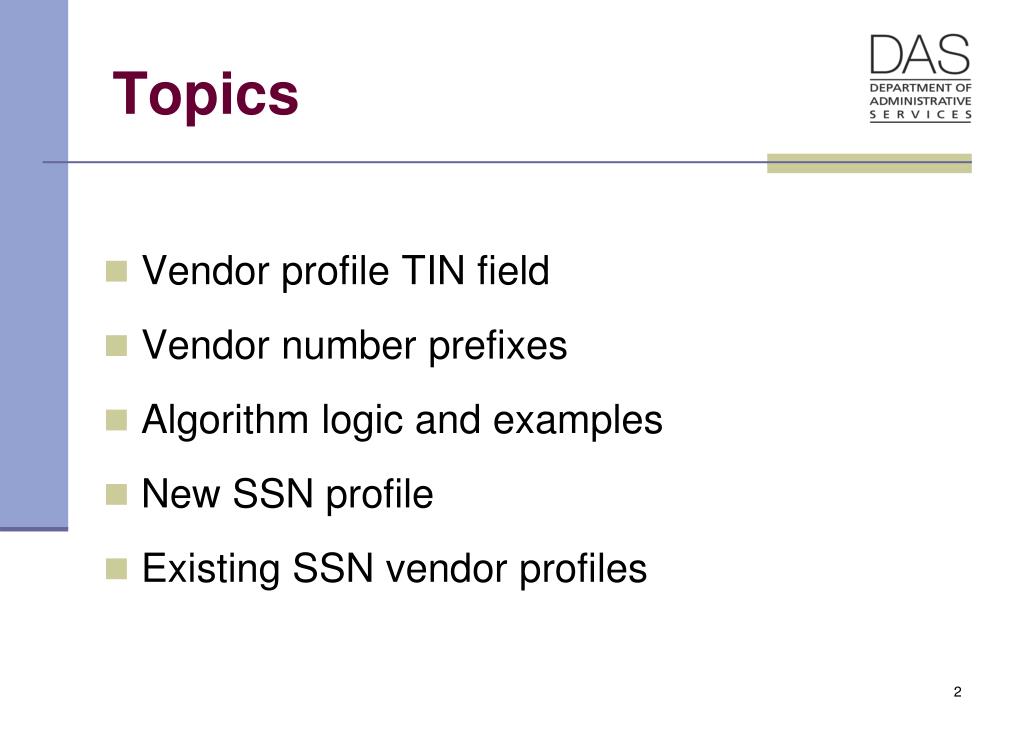 Topics

DAS
DEPARTMENT OF
ADMINISTRATIVE
SERVICES

Vendor profile TIN field

Vendor number prefixes

Algorithm logic and examples

New SSN profile

Existing SSN vendor profiles

2